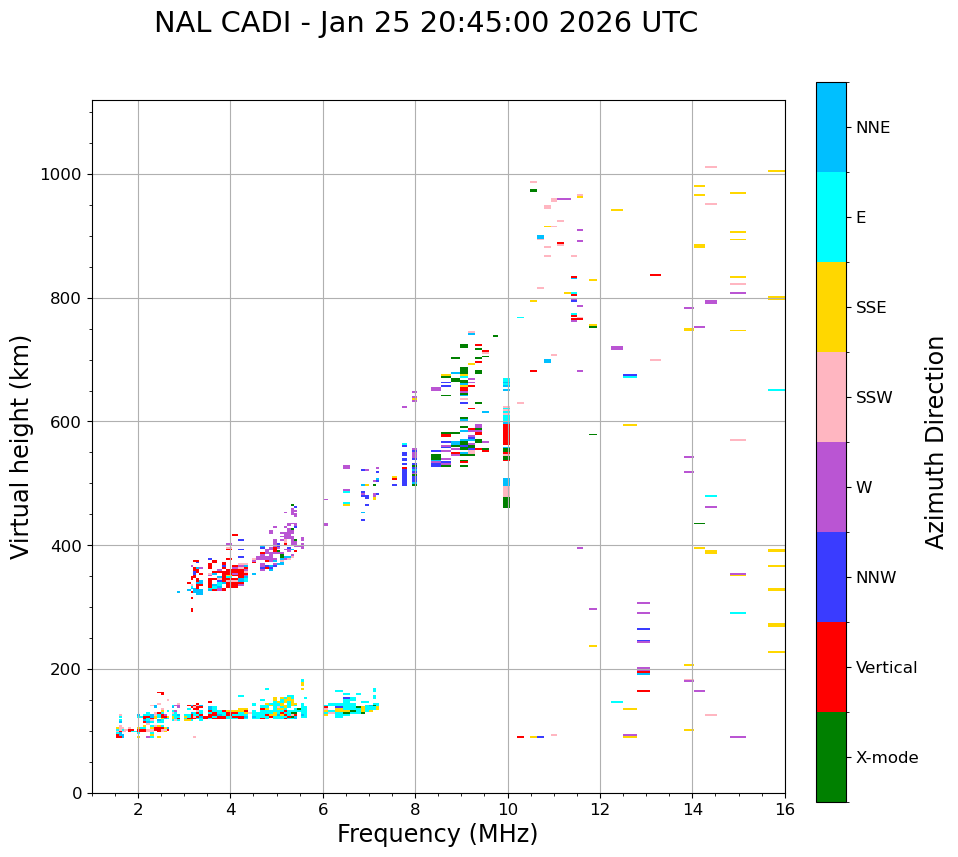 NAL CADI - Jan 25 20:45:00 2026 UTC

Virtual height (km)

1000
800
600
400
200
0

2
4
6
8
10
12
14
16

Frequency (MHz)

NNE
E
SSE
SSW
W
NNW
Vertical
X-mode

Azimuth Direction